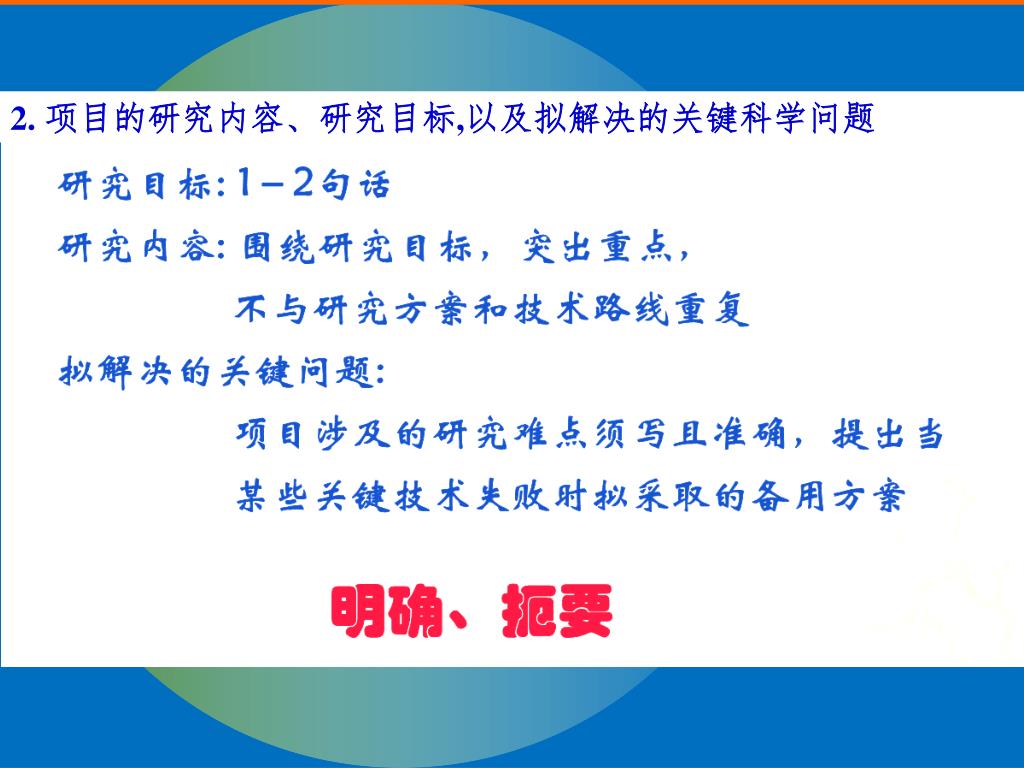 2. 项目的研究内容、研究目标,以及拟解决的关键科学问题

研究目标：1－2句话

研究内容：围绕研究目标，突出重点，

不与研究方案和技术路线重复

拟解决的关键问题：

项目涉及的研究难点须写且准确，提出当

某些关键技术失败时拟采取的备用方案

明确、扼要